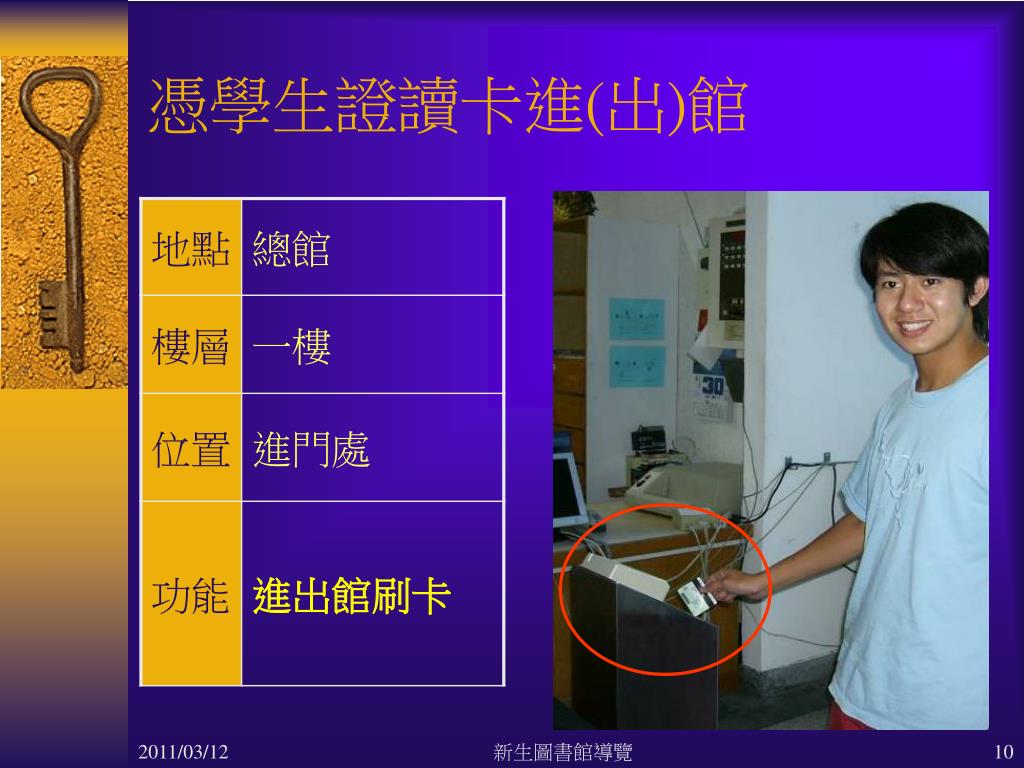 憑學生證讀卡進(出)館

| 地點 | 總館 |
|---|---|
| 樓層 | 一樓 |
| 位置 | 進門處 |
| 功能 | 進出館刷卡 |

30

2011/03/12

新生圖書館導覽

10